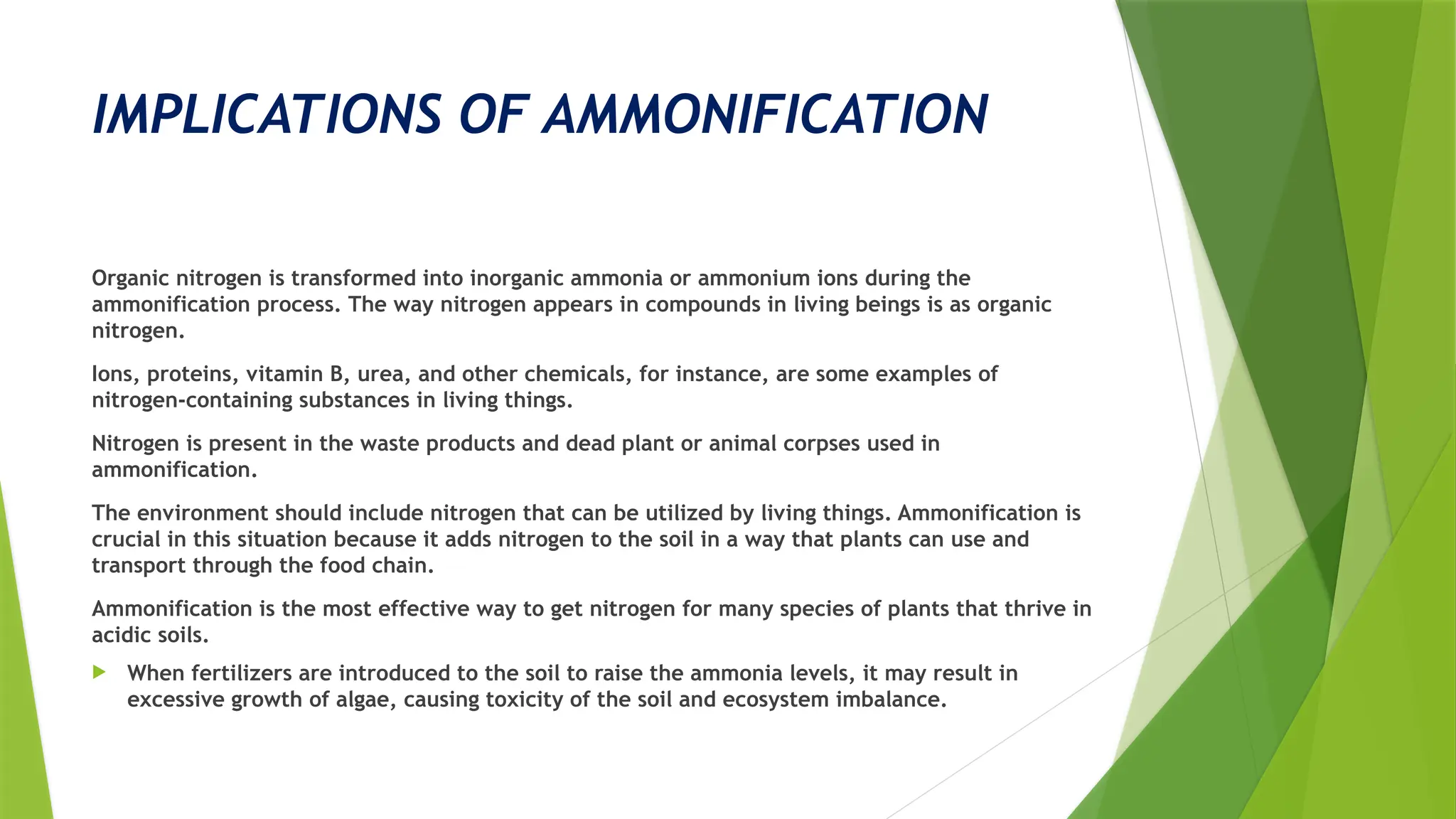 IMPLICATIONS OF AMMONIFICATION

Organic nitrogen is transformed into inorganic ammonia or ammonium ions during the ammonification process. The way nitrogen appears in compounds in living beings is as organic nitrogen.

Ions, proteins, vitamin B, urea, and other chemicals, for instance, are some examples of nitrogen-containing substances in living things.

Nitrogen is present in the waste products and dead plant or animal corpses used in ammonification.

The environment should include nitrogen that can be utilized by living things. Ammonification is crucial in this situation because it adds nitrogen to the soil in a way that plants can use and transport through the food chain.

Ammonification is the most effective way to get nitrogen for many species of plants that thrive in acidic soils.

When fertilizers are introduced to the soil to raise the ammonia levels, it may result in excessive growth of algae, causing toxicity of the soil and ecosystem imbalance.